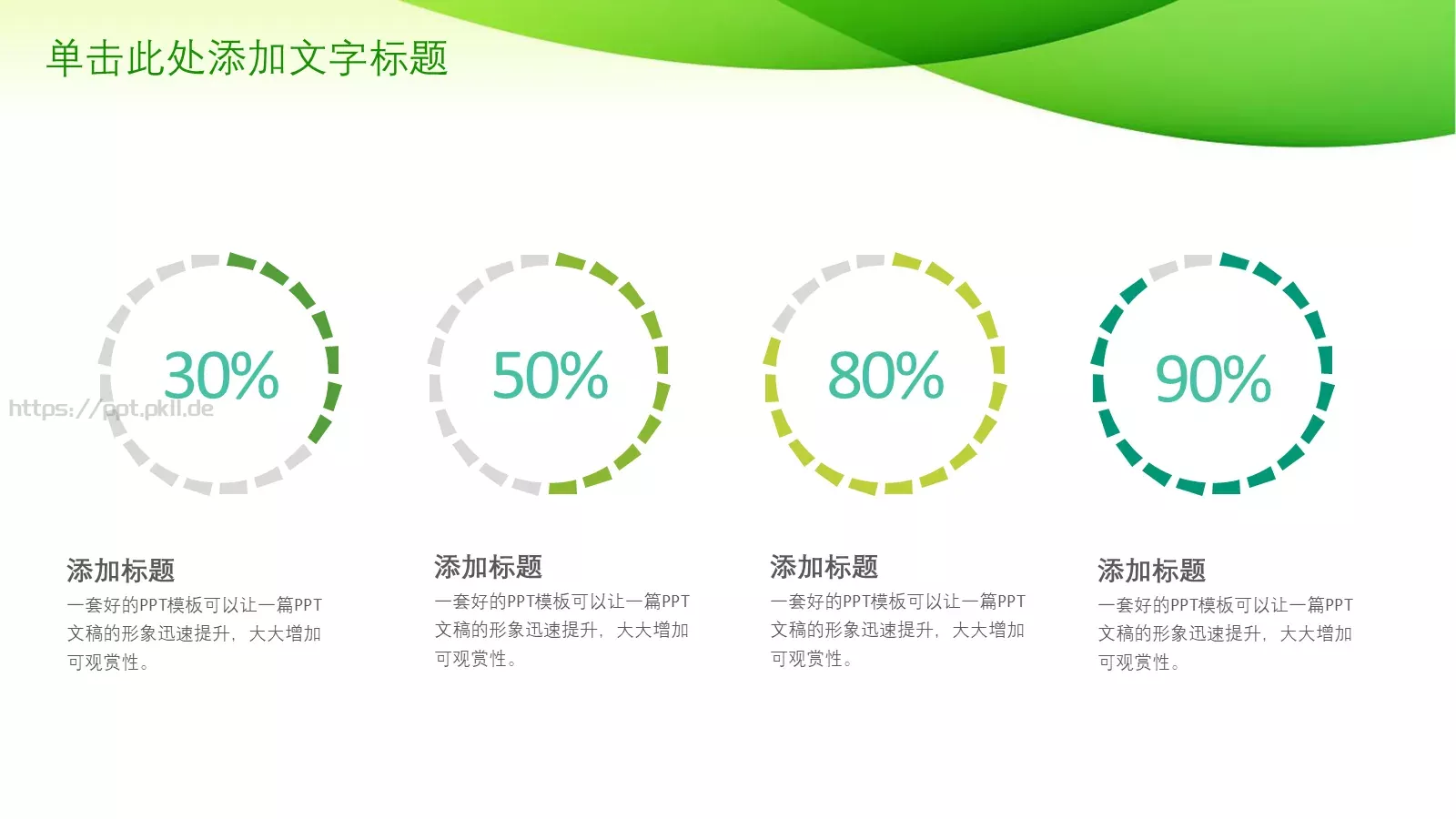 单击此处添加文字标题

30%

https://ppt.pkll.de

50%

80%

90%

添加标题
一套好的PPT模板可以让一篇PPT文稿的形象迅速提升，大大增加可观赏性。

添加标题
一套好的PPT模板可以让一篇PPT文稿的形象迅速提升，大大增加可观赏性。

添加标题
一套好的PPT模板可以让一篇PPT文稿的形象迅速提升，大大增加可观赏性。

添加标题
一套好的PPT模板可以让一篇PPT文稿的形象迅速提升，大大增加可观赏性。